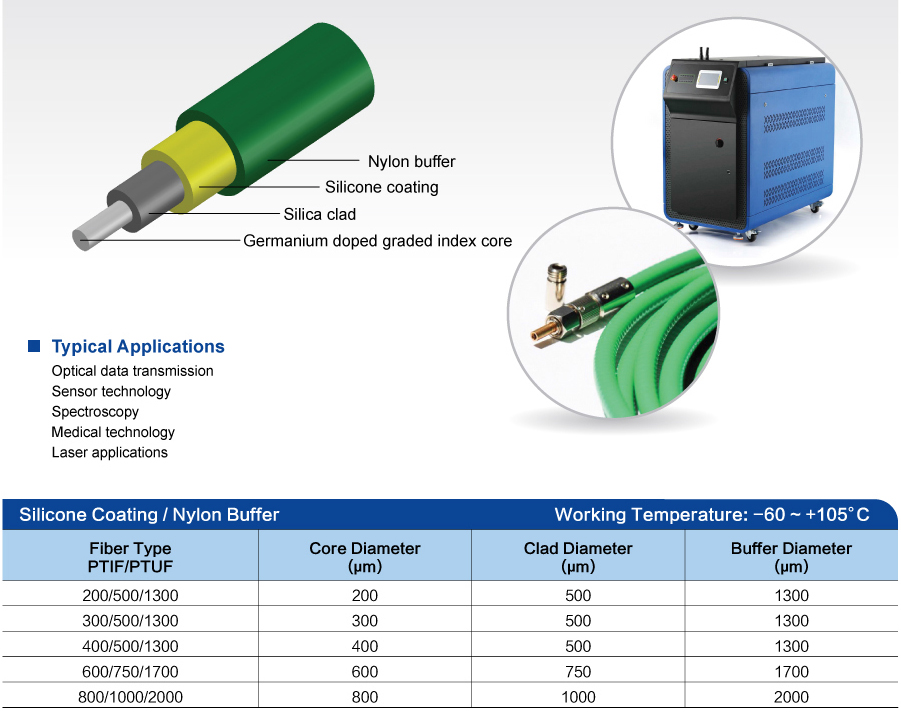 Nylon buffer
Silicone coating
Silica clad
Germanium doped graded index core

Typical Applications
Optical data transmission
Sensor technology
Spectroscopy
Medical technology
Laser applications

Silicone Coating / Nylon Buffer
Working Temperature: −60 ~ +105°C

| Fiber Type PTIF/PTUF | Core Diameter (μm) | Clad Diameter (μm) | Buffer Diameter (μm) |
|---|---|---|---|
| 200/500/1300 | 200 | 500 | 1300 |
| 300/500/1300 | 300 | 500 | 1300 |
| 400/500/1300 | 400 | 500 | 1300 |
| 600/750/1700 | 600 | 750 | 1700 |
| 800/1000/2000 | 800 | 1000 | 2000 |